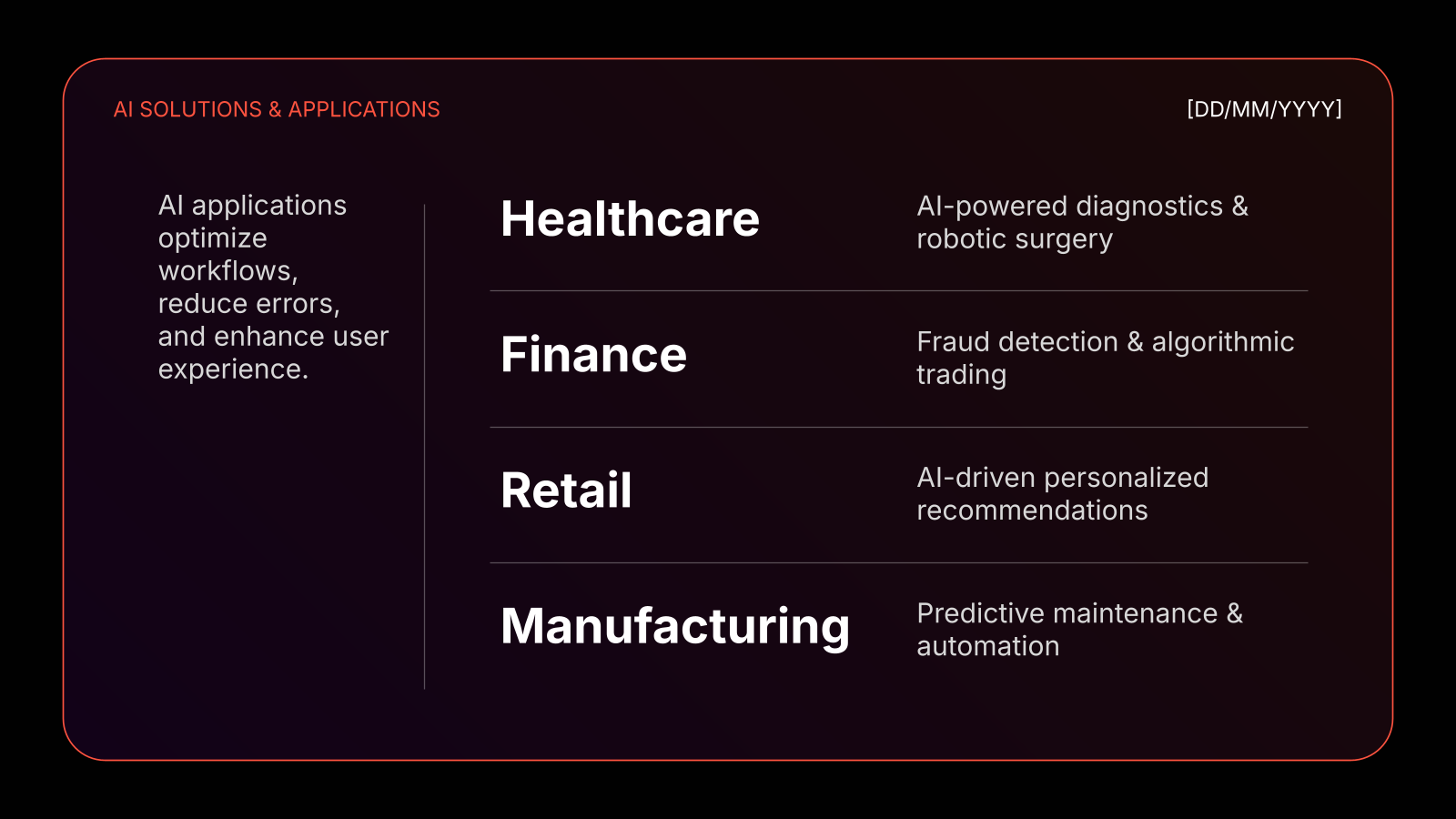 AI SOLUTIONS & APPLICATIONS

[DD/MM/YYYY]

AI applications optimize workflows, reduce errors, and enhance user experience.

Healthcare

AI-powered diagnostics & robotic surgery

Finance

Fraud detection & algorithmic trading

Retail

AI-driven personalized recommendations

Manufacturing

Predictive maintenance & automation